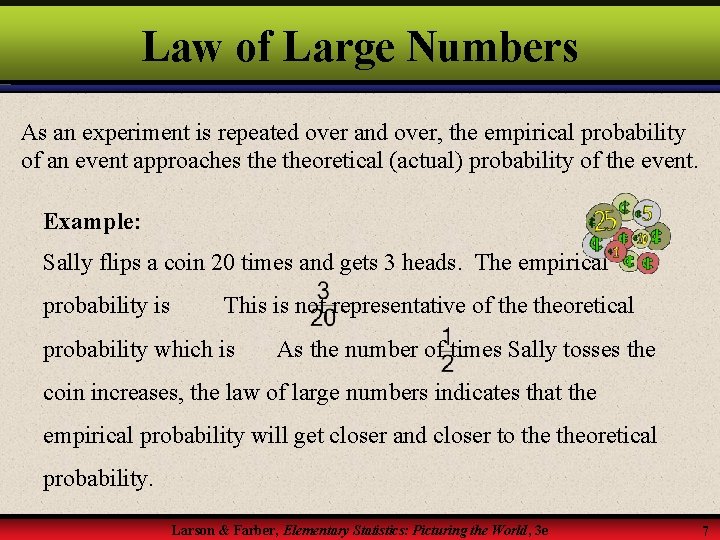 Law of Large Numbers

As an experiment is repeated over and over, the empirical probability of an event approaches the theoretical (actual) probability of the event.

Example:
Sally flips a coin 20 times and gets 3 heads. The empirical probability is $\frac{3}{20}$ This is not representative of the theoretical probability which is $\frac{1}{2}$ As the number of times Sally tosses the coin increases, the law of large numbers indicates that the empirical probability will get closer and closer to the theoretical probability.

25 5 10 1

Larson & Farber, Elementary Statistics: Picturing the World, 3e 7